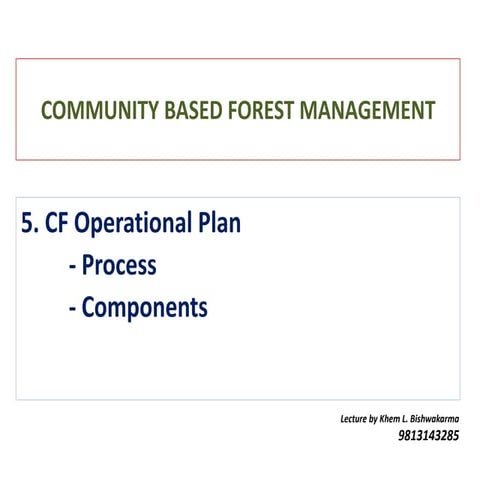 COMMUNITY BASED FOREST MANAGEMENT

5. CF Operational Plan

- Process

- Components

Lecture by Khem L. Bishwakarma
9813143285